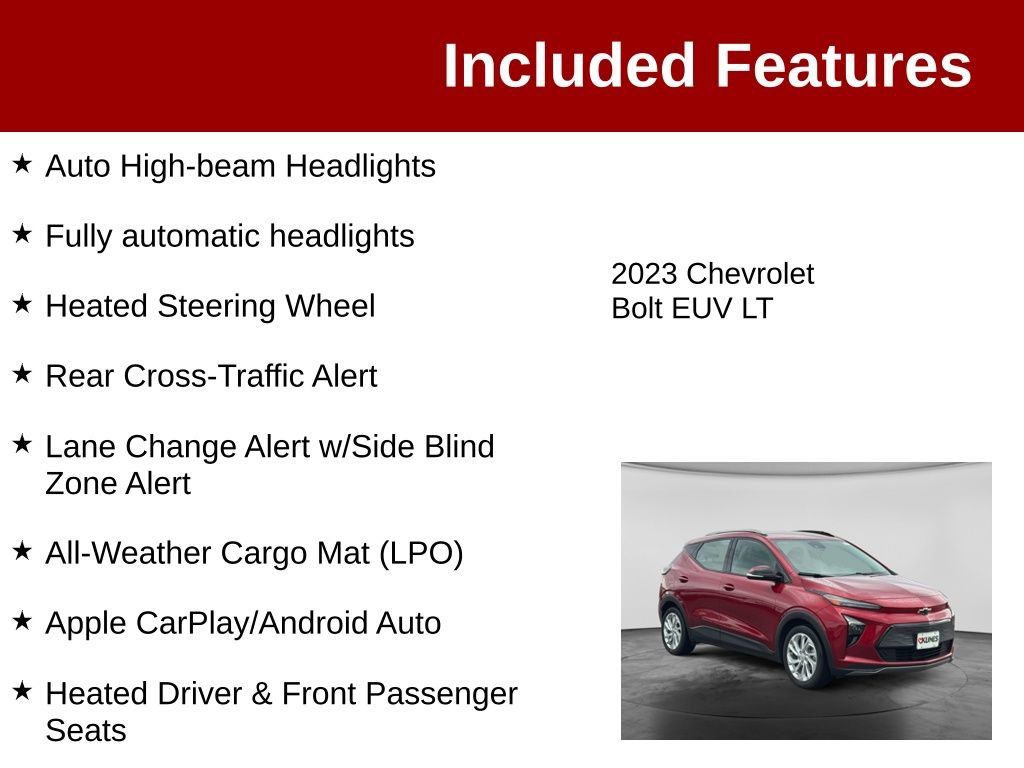 Included Features

★ Auto High-beam Headlights

★ Fully automatic headlights

★ Heated Steering Wheel

★ Rear Cross-Traffic Alert

★ Lane Change Alert w/Side Blind Zone Alert

★ All-Weather Cargo Mat (LPO)

★ Apple CarPlay/Android Auto

★ Heated Driver & Front Passenger Seats

2023 Chevrolet Bolt EUV LT

KUNES